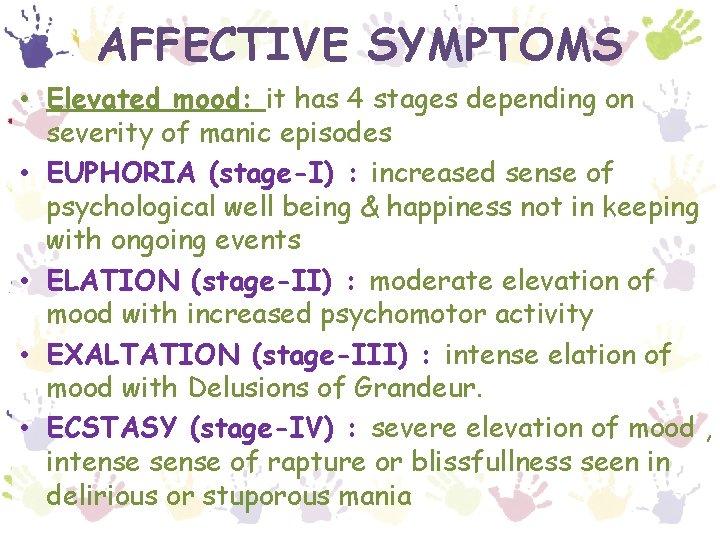 AFFECTIVE SYMPTOMS

• Elevated mood: it has 4 stages depending on severity of manic episodes

• EUPHORIA (stage-I) : increased sense of psychological well being & happiness not in keeping with ongoing events

• ELATION (stage-II) : moderate elevation of mood with increased psychomotor activity

• EXALTATION (stage-III) : intense elation of mood with Delusions of Grandeur.

• ECSTASY (stage-IV) : severe elevation of mood , intense sense of rapture or blissfullness seen in delirious or stuporous mania